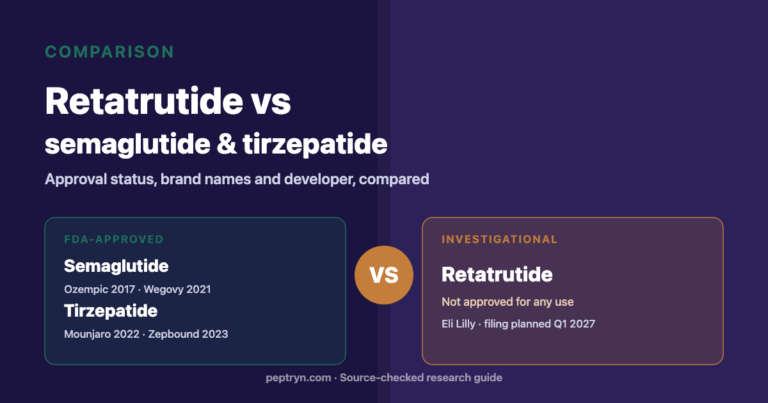 COMPARISON

Retatrutide vs
semaglutide & tirzepatide

Approval status, brand names and developer, compared

FDA-APPROVED

Semaglutide

Ozempic 2017 · Wegovy 2021

Tirzepatide

Mounjaro 2022 · Zepbound 2023

VS

INVESTIGATIONAL

Retatrutide

Not approved for any use

Eli Lilly · filing planned Q1 2027

peptryn.com · Source-checked research guide